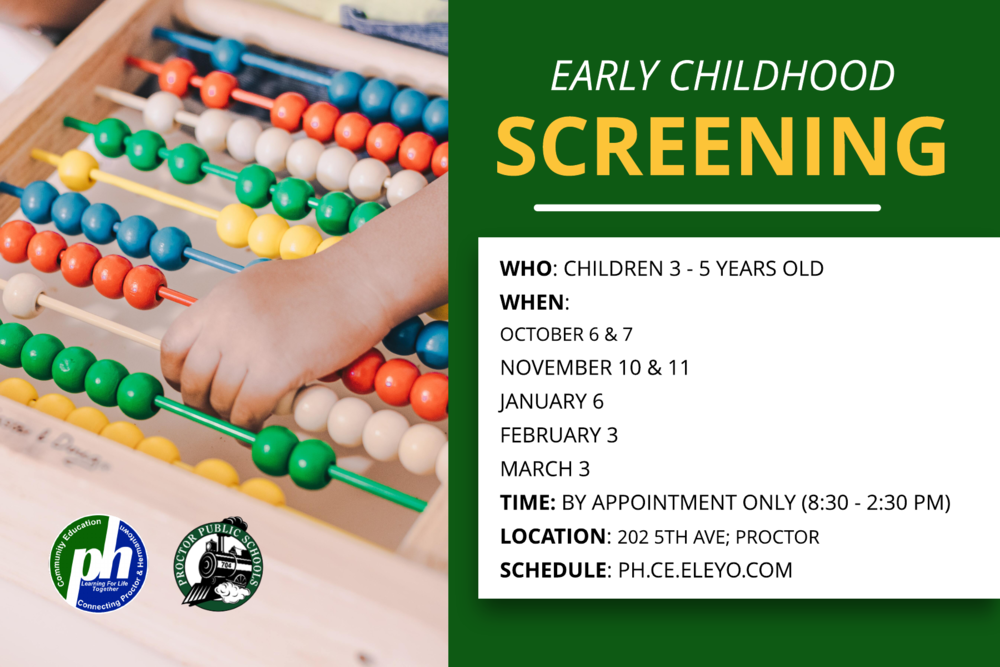 EARLY CHILDHOOD
SCREENING

WHO: CHILDREN 3 - 5 YEARS OLD
WHEN:
OCTOBER 6 & 7
NOVEMBER 10 & 11
JANUARY 6
FEBRUARY 3
MARCH 3
TIME: BY APPOINTMENT ONLY (8:30 - 2:30 PM)
LOCATION: 202 5TH AVE; PROCTOR
SCHEDULE: PH.CE.ELEYO.COM

Community Education
ph
Learning For Life Together
Connecting Proctor & Hermantown

PROCTOR PUBLIC SCHOOLS
704